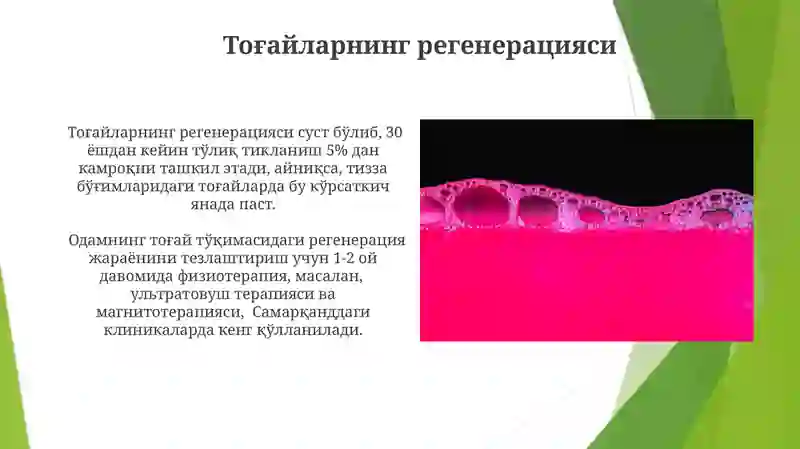 Тоғайларнинг регенерацияси

Тоғайларнинг регенерацияси суст бўлиб, 30 ёшдан кейин тўлиқ тикланиш 5% дан камроқни ташкил этади, айниқса, тизза бўғимларидаги тоғайларда бу кўрсаткич янада паст.

Одамнинг тоғай тўқимасидаги регенерация жараёнини тезлаштириш учун 1-2 ой давомида физиотерапия, масалан, ультратовуш терапияси ва магнитотерапияси, Самарқанддаги клиникаларда кенг қўлланилади.